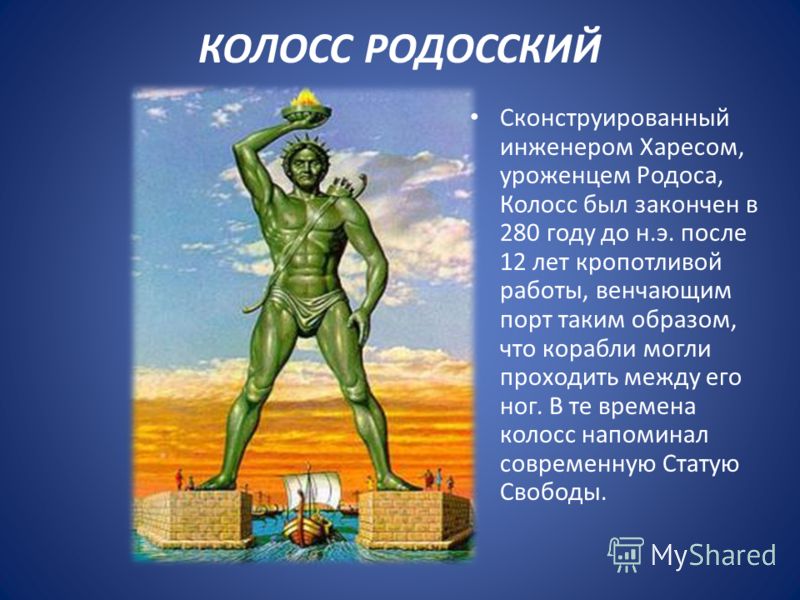 КОЛОСС РОДОССКИЙ

• Сконструированный инженером Харесом, уроженцем Родоса, Колосс был закончен в 280 году до н.э. после 12 лет кропотливой работы, венчающим порт таким образом, что корабли могли проходить между его ног. В те времена колосс напоминал современную Статую Свободы.

MyShared